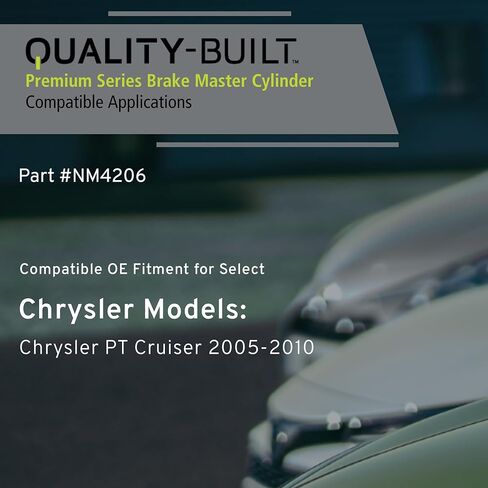 QUALITY-BUILT™
Premium Series Brake Master Cylinder
Compatible Applications

Part #NM4206

Compatible OE Fitment for Select

Chrysler Models:

Chrysler PT Cruiser 2005-2010